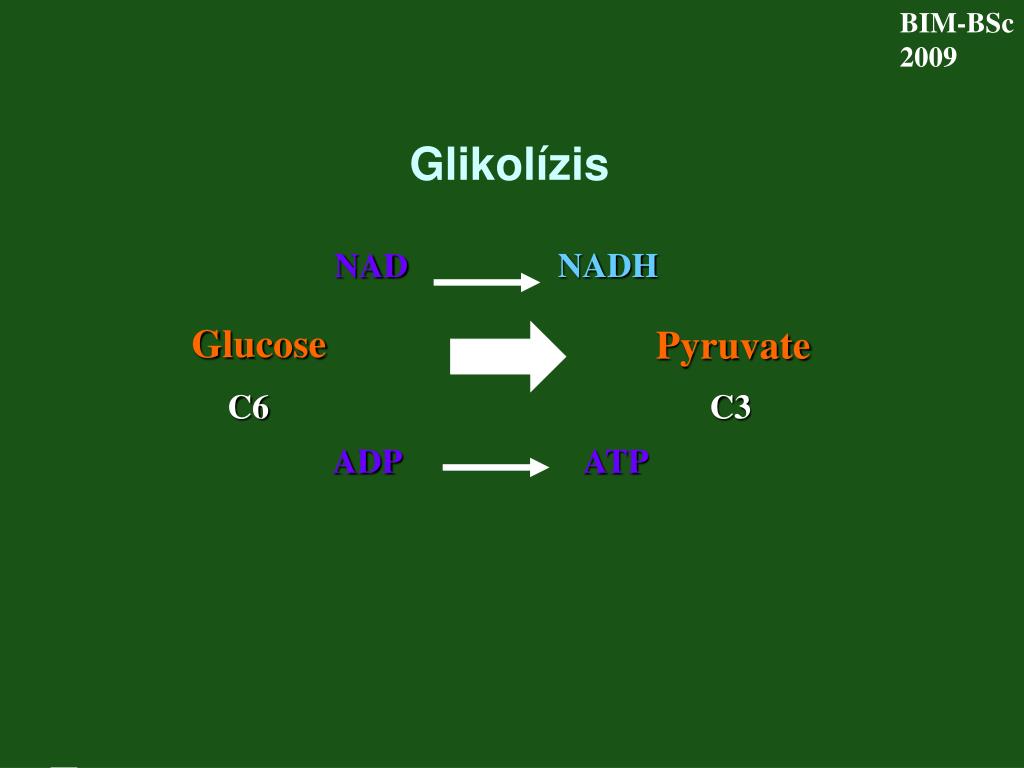 BIM-BSc
2009

Glikolízis

NAD NADH

Glucose Pyruvate

C6 C3

ADP ATP